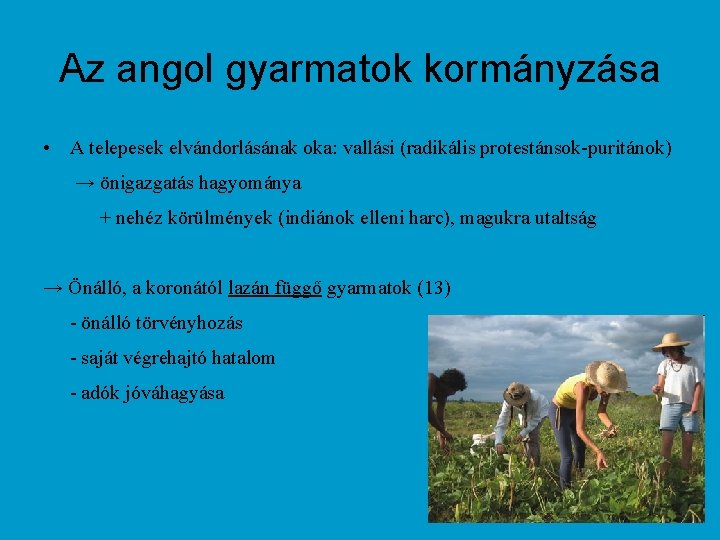 Az angol gyarmatok kormányzása

• A telepesek elvándorlásának oka: vallási (radikális protestánsok-puritánok)

→ önigazgatás hagyománya

+ nehéz körülmények (indiánok elleni harc), magukra utaltság

→ Önálló, a koronától lazán függő gyarmatok (13)

- önálló törvényhozás

- saját végrehajtó hatalom

- adók jóváhagyása